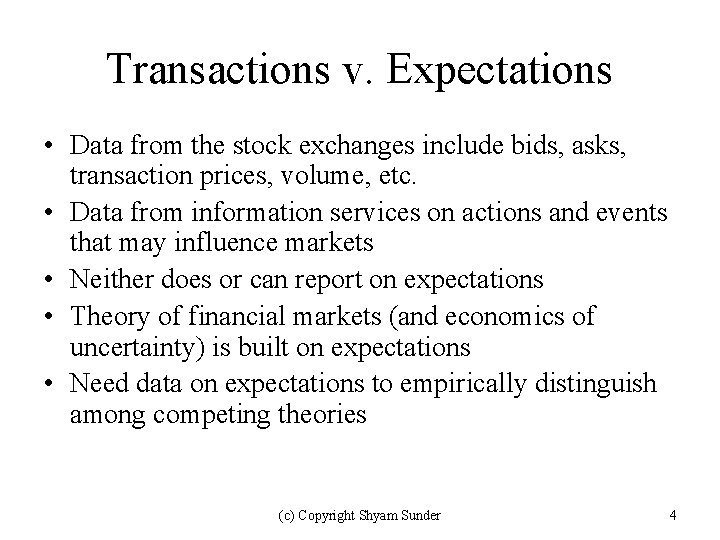 Transactions v. Expectations

• Data from the stock exchanges include bids, asks, transaction prices, volume, etc.
• Data from information services on actions and events that may influence markets
• Neither does or can report on expectations
• Theory of financial markets (and economics of uncertainty) is built on expectations
• Need data on expectations to empirically distinguish among competing theories

(c) Copyright Shyam Sunder

4